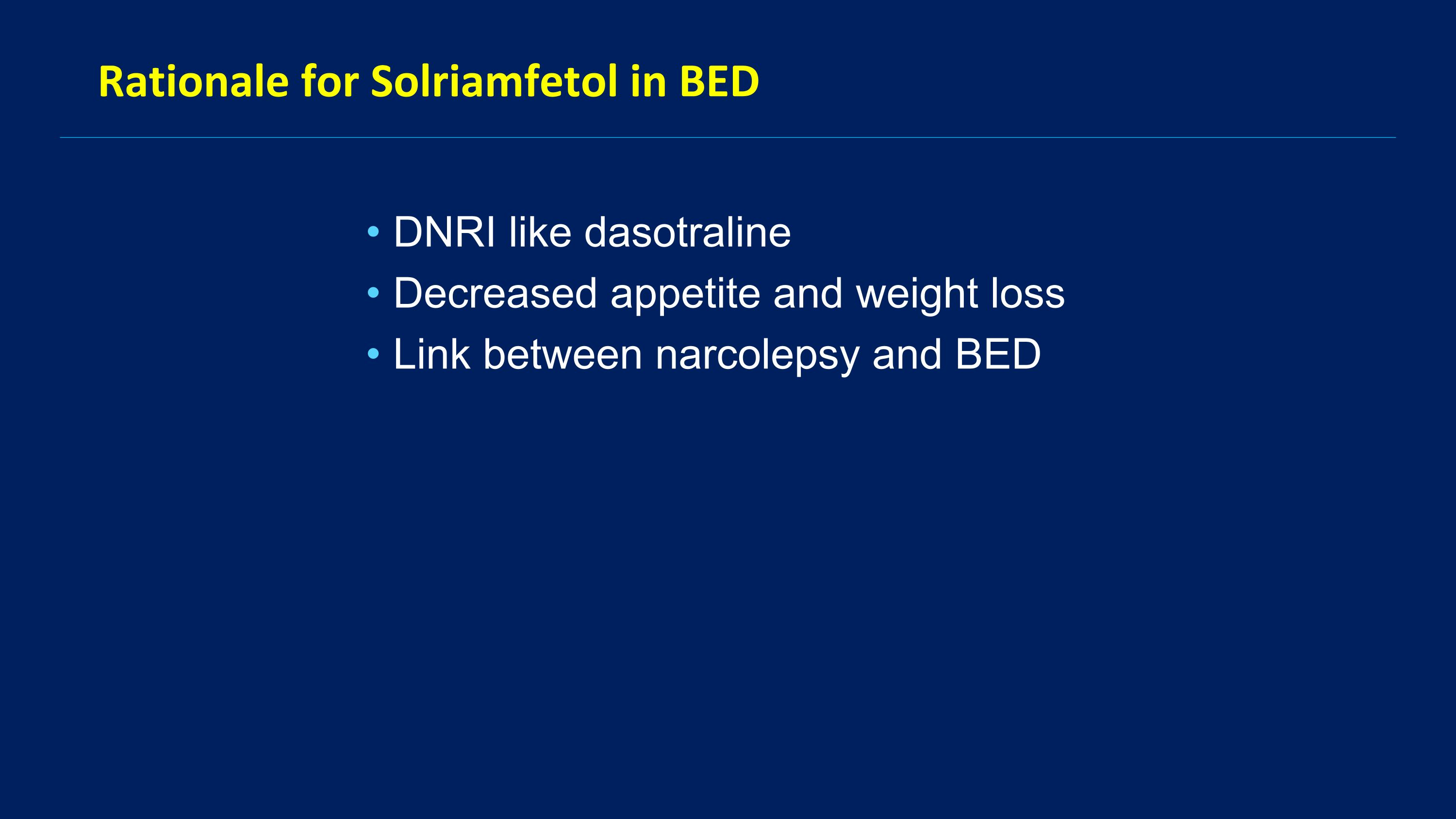 Rationale for Solriamfetol in BED

• DNRI like dasotraline
• Decreased appetite and weight loss
• Link between narcolepsy and BED